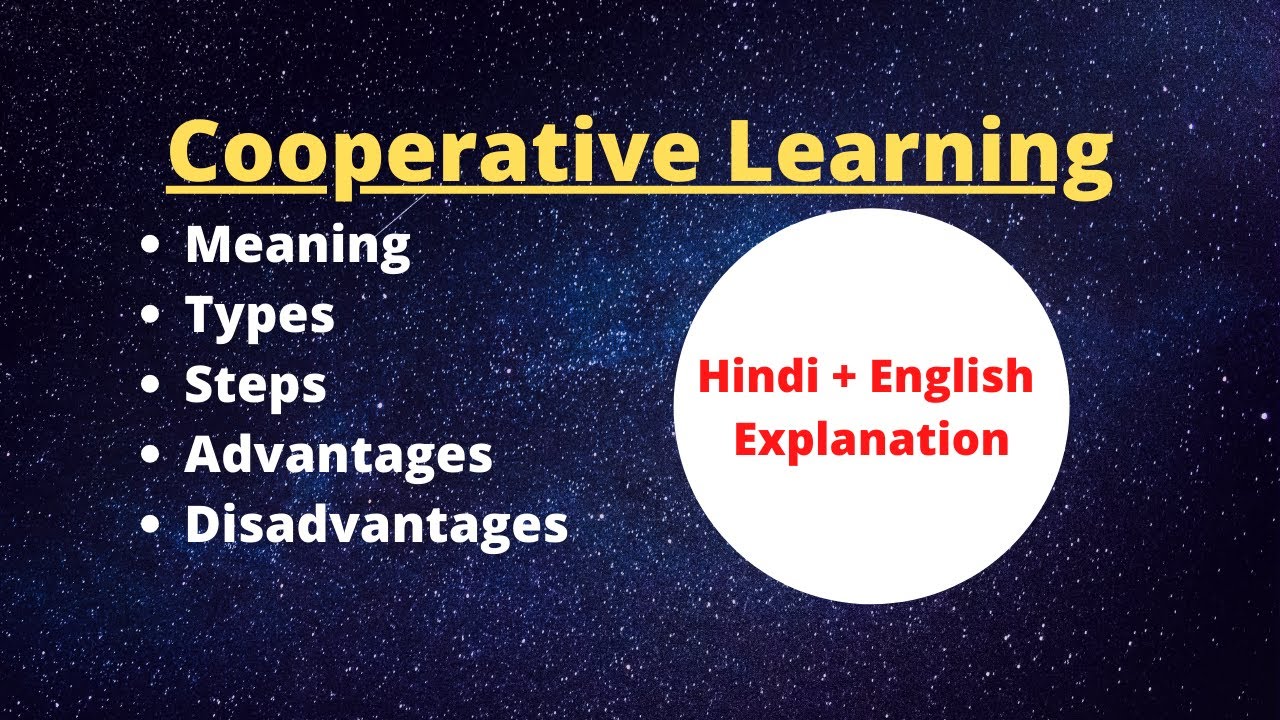 Cooperative Learning

• Meaning
• Types
• Steps
• Advantages
• Disadvantages

Hindi + English
Explanation